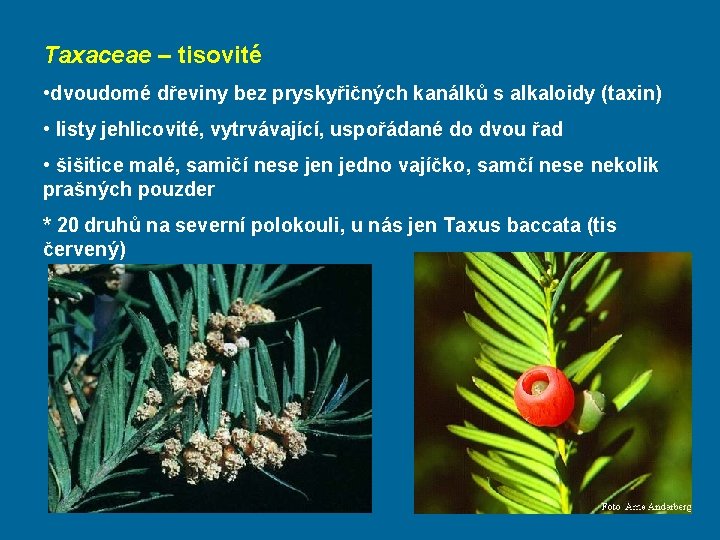 Taxaceae – tisovité

•dvoudomé dřeviny bez pryskyřičných kanálků s alkaloidy (taxin)

• listy jehlicovité, vytrvávající, uspořádané do dvou řad

• šišitice malé, samičí nese jen jedno vajíčko, samčí nese nekolik prašných pouzder

* 20 druhů na severní polokouli, u nás jen Taxus baccata (tis červený)

Foto Arne Anderberg